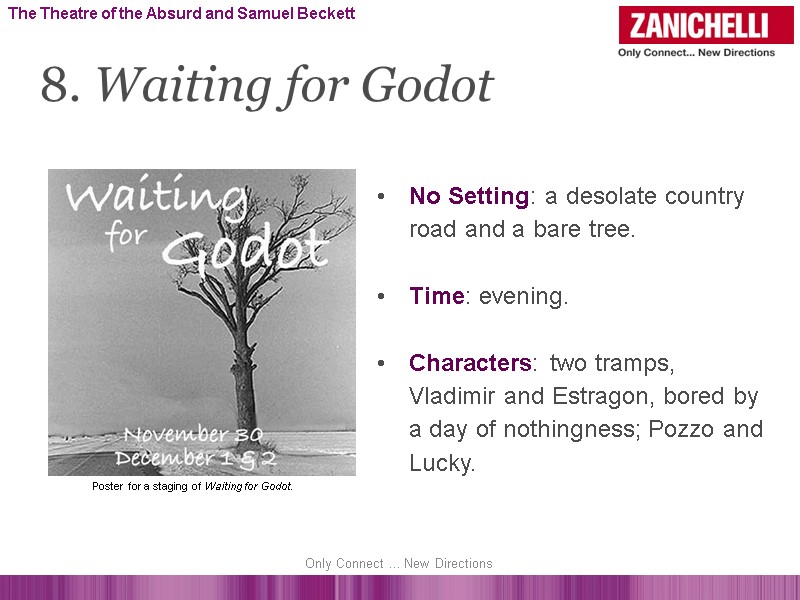 The Theatre of the Absurd and Samuel Beckett

ZANICHELLI
Only Connect... New Directions

8. Waiting for Godot

Waiting for Godot
November 30
December 1 & 2

Poster for a staging of Waiting for Godot.

• No Setting: a desolate country road and a bare tree.

• Time: evening.

• Characters: two tramps, Vladimir and Estragon, bored by a day of nothingness; Pozzo and Lucky.

Only Connect ... New Directions